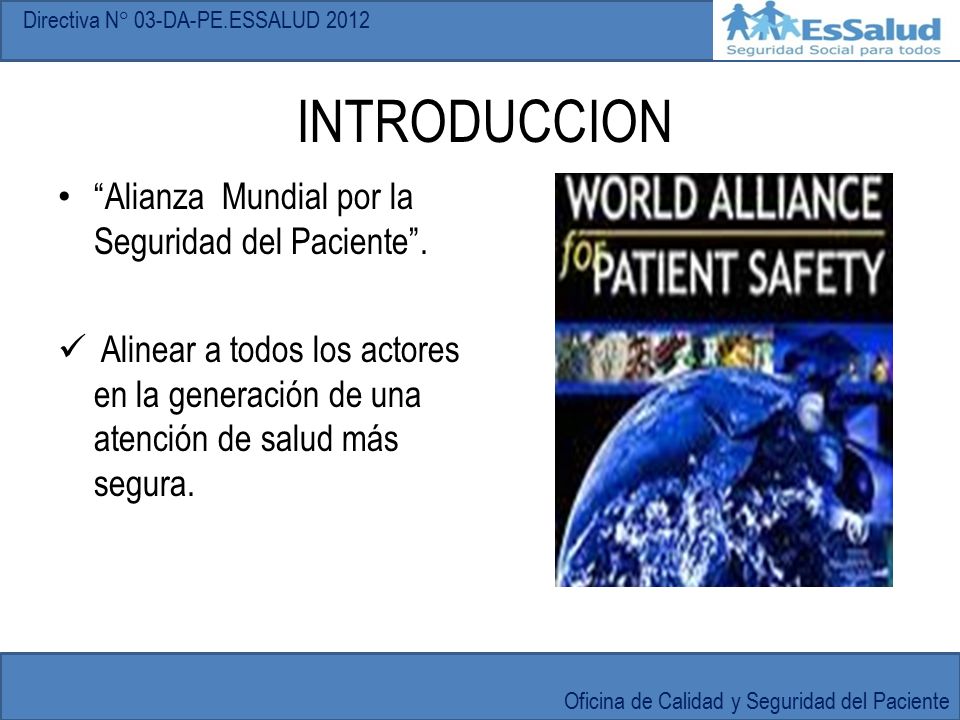 Directiva N° 03-DA-PE.ESSALUD 2012

EsSalud
Seguridad Social para todos

INTRODUCCION

• “Alianza Mundial por la Seguridad del Paciente”.

✓ Alinear a todos los actores en la generación de una atención de salud más segura.

WORLD ALLIANCE for PATIENT SAFETY

Oficina de Calidad y Seguridad del Paciente